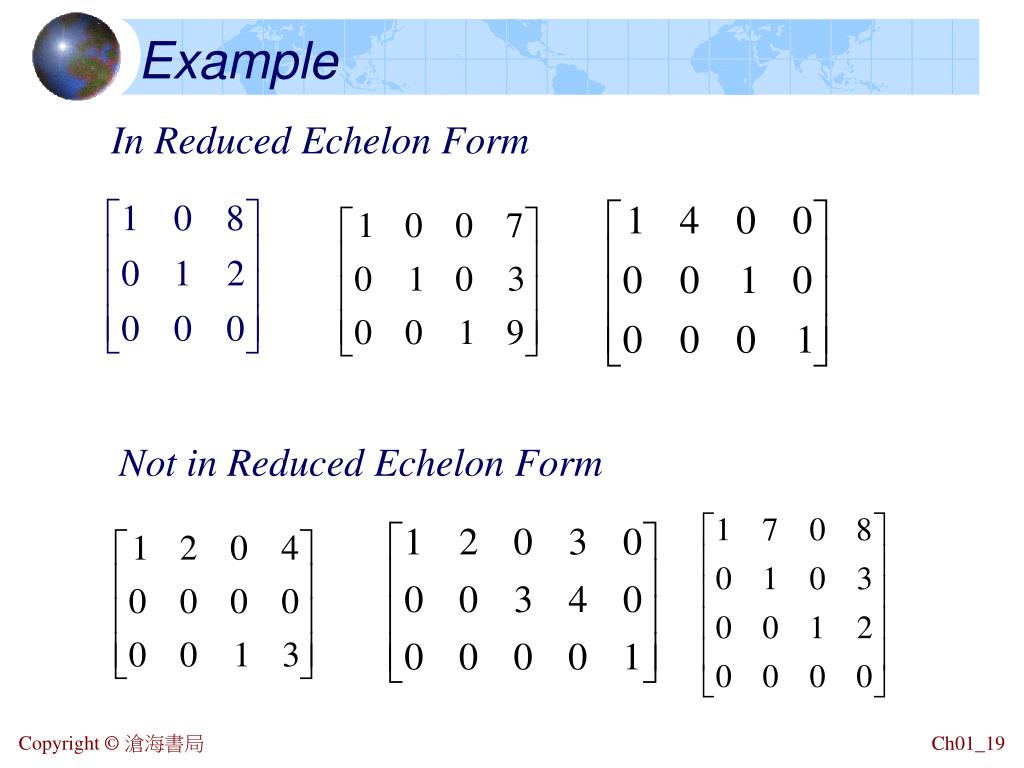 Example

In Reduced Echelon Form

$\begin{bmatrix} 1 & 0 & 8 \\ 0 & 1 & 2 \\ 0 & 0 & 0 \end{bmatrix}$ $\begin{bmatrix} 1 & 0 & 0 & 7 \\ 0 & 1 & 0 & 3 \\ 0 & 0 & 1 & 9 \end{bmatrix}$ $\begin{bmatrix} 1 & 4 & 0 & 0 \\ 0 & 0 & 1 & 0 \\ 0 & 0 & 0 & 1 \end{bmatrix}$

Not in Reduced Echelon Form

$\begin{bmatrix} 1 & 2 & 0 & 4 \\ 0 & 0 & 0 & 0 \\ 0 & 0 & 1 & 3 \end{bmatrix}$ $\begin{bmatrix} 1 & 2 & 0 & 3 & 0 \\ 0 & 0 & 3 & 4 & 0 \\ 0 & 0 & 0 & 0 & 1 \end{bmatrix}$ $\begin{bmatrix} 1 & 7 & 0 & 8 \\ 0 & 1 & 0 & 3 \\ 0 & 0 & 1 & 2 \\ 0 & 0 & 0 & 0 \end{bmatrix}$

Copyright © 滄海書局

Ch01_19